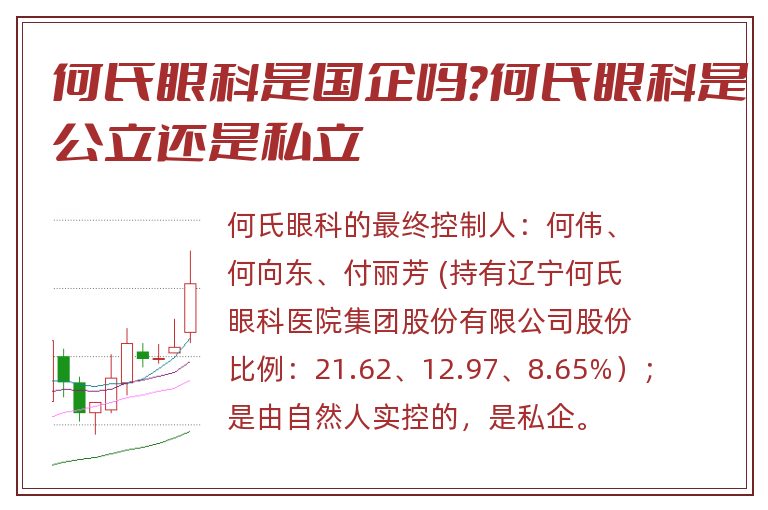 何氏眼科是国企吗?何氏眼科是公立还是私立

何氏眼科的最终控制人：何伟、何向东、付丽芳 (持有辽宁何氏眼科医院集团股份有限公司股份比例：21.62、12.97、8.65%）；是由自然人实控的，是私企。